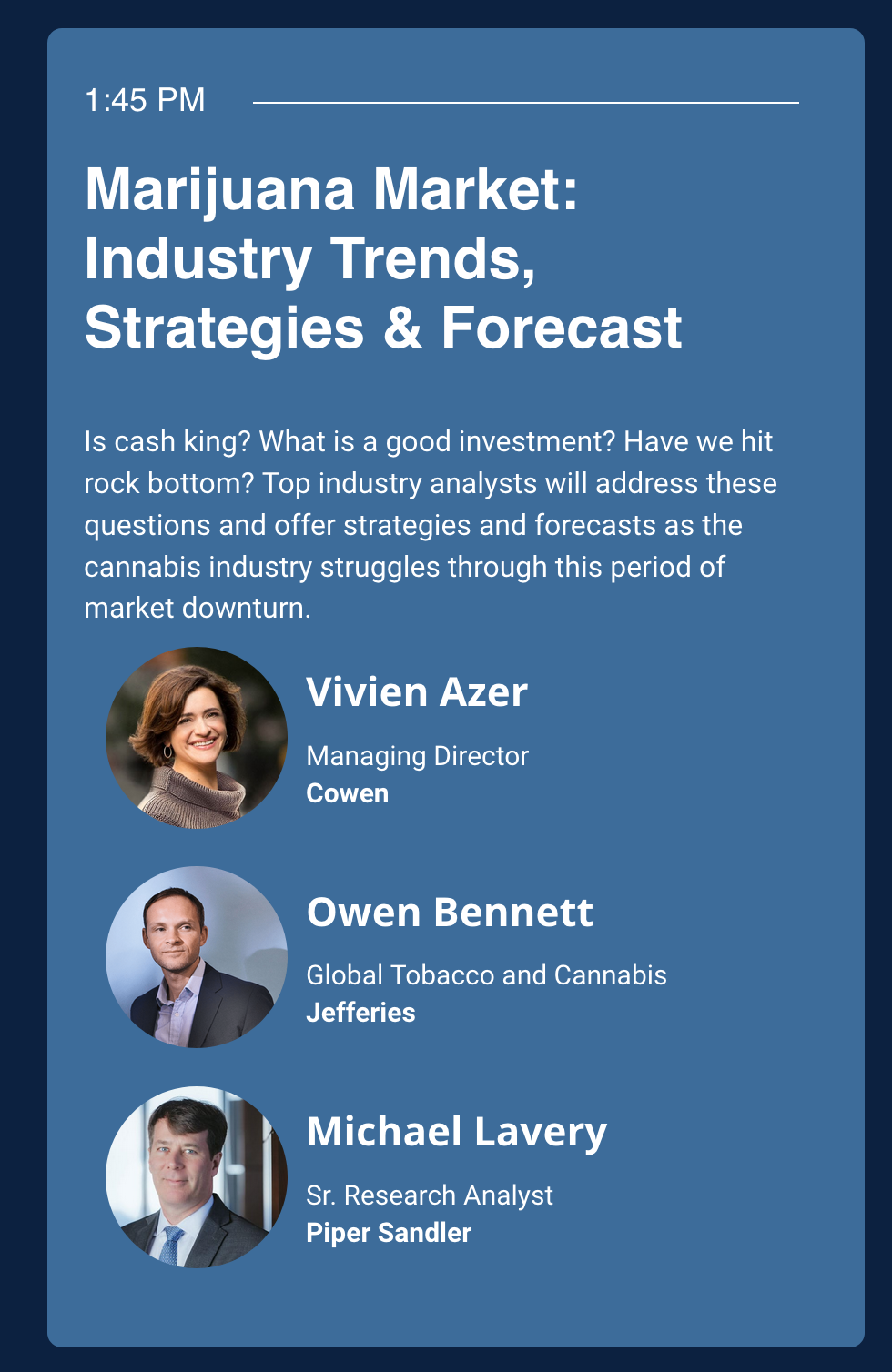 1:45 PM

Marijuana Market: Industry Trends, Strategies & Forecast

Is cash king? What is a good investment? Have we hit rock bottom? Top industry analysts will address these questions and offer strategies and forecasts as the cannabis industry struggles through this period of market downturn.

Vivien Azer

Managing Director
Cowen

Owen Bennett

Global Tobacco and Cannabis
Jefferies

Michael Lavery

Sr. Research Analyst
Piper Sandler